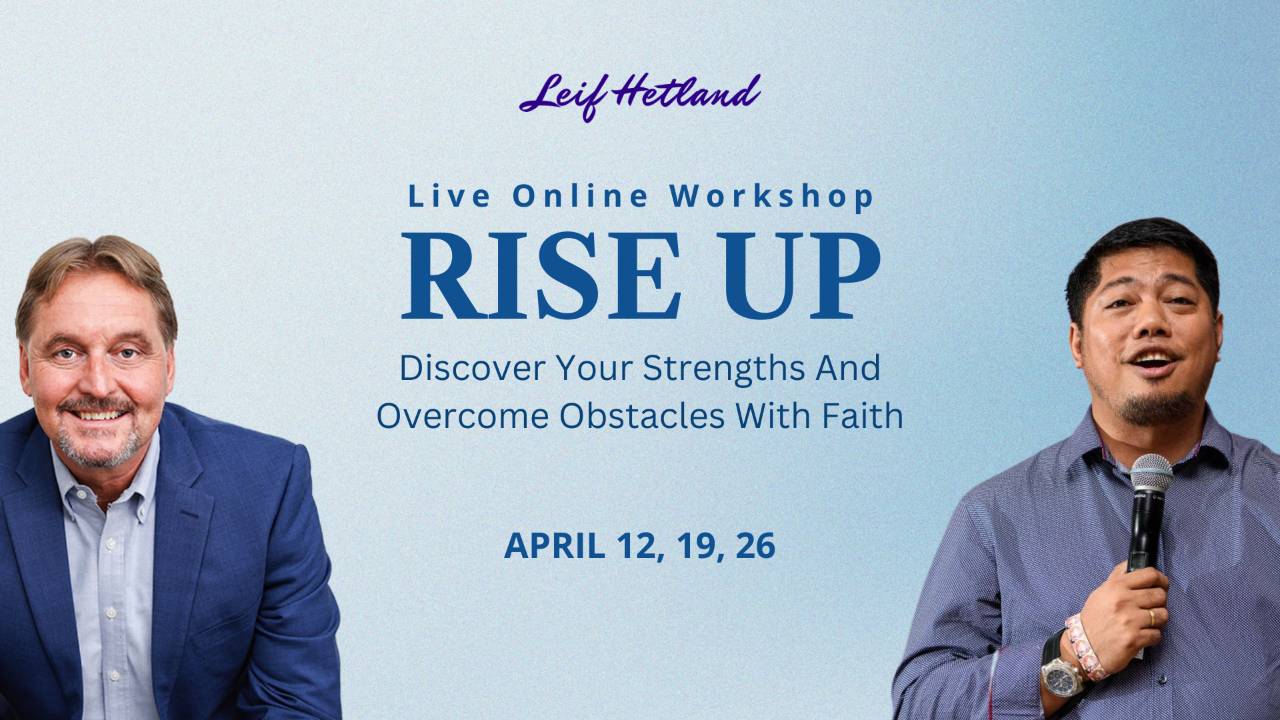 Leif Hetland

Live Online Workshop
RISE UP
Discover Your Strengths And Overcome Obstacles With Faith

APRIL 12, 19, 26